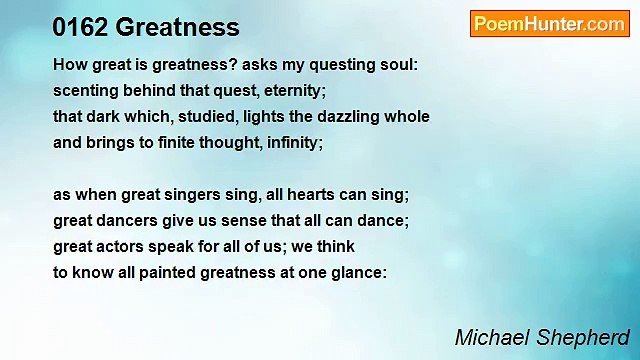 0162 Greatness

PoemHunter.com

How great is greatness? asks my questing soul:
scenting behind that quest, eternity;
that dark which, studied, lights the dazzling whole
and brings to finite thought, infinity;

as when great singers sing, all hearts can sing;
great dancers give us sense that all can dance;
great actors speak for all of us; we think
to know all painted greatness at one glance:

Michael Shepherd